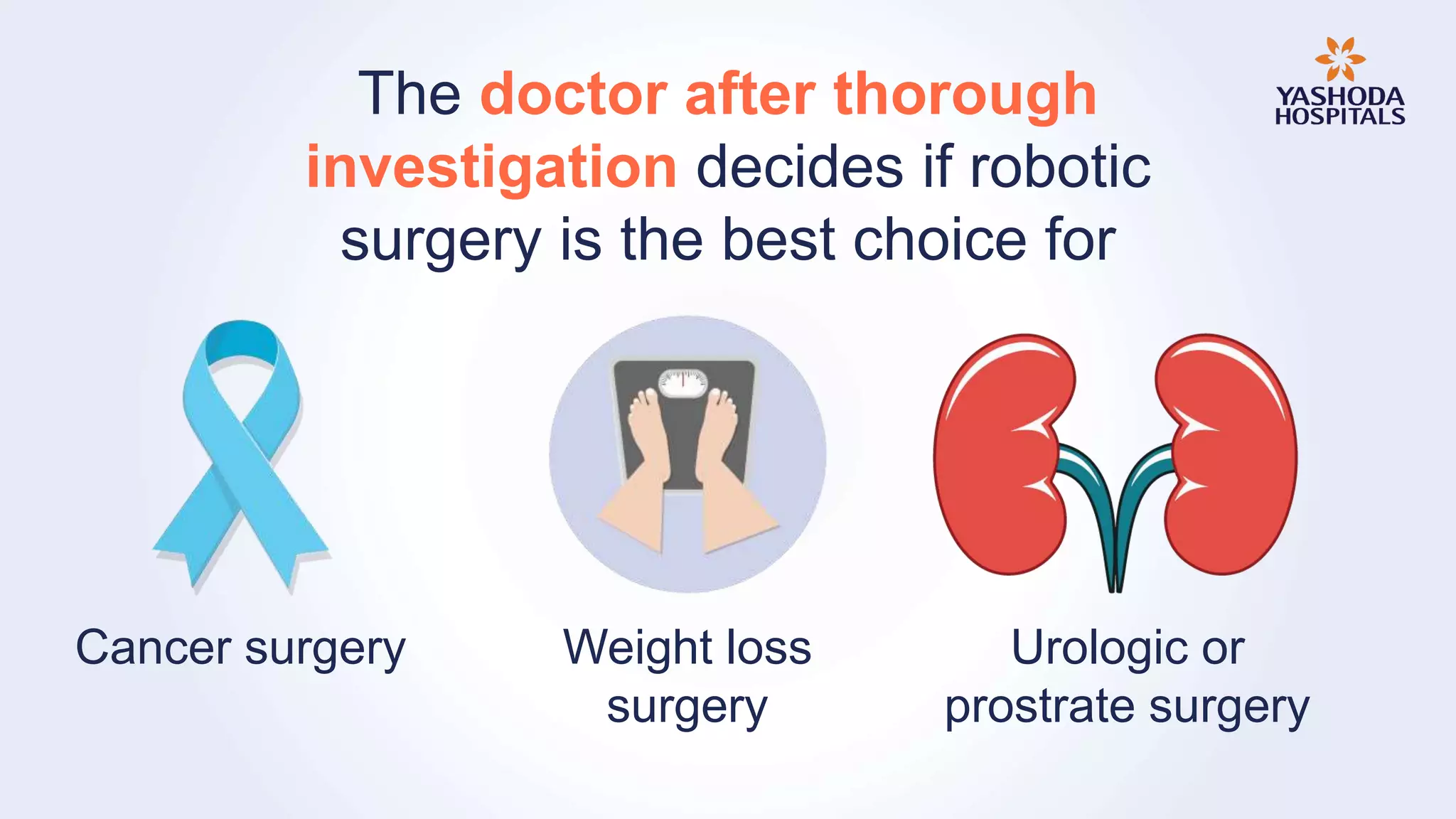 The doctor after thorough investigation decides if robotic surgery is the best choice for

YASHODA HOSPITALS

Cancer surgery

Weight loss surgery

Urologic or prostrate surgery